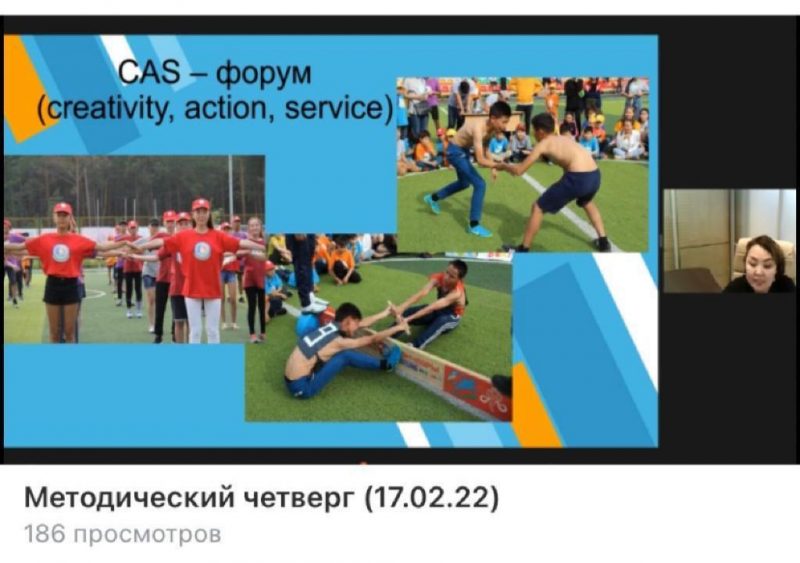 CAS – форум
(creativity, action, service)

Методический четверг (17.02.22)
186 просмотров